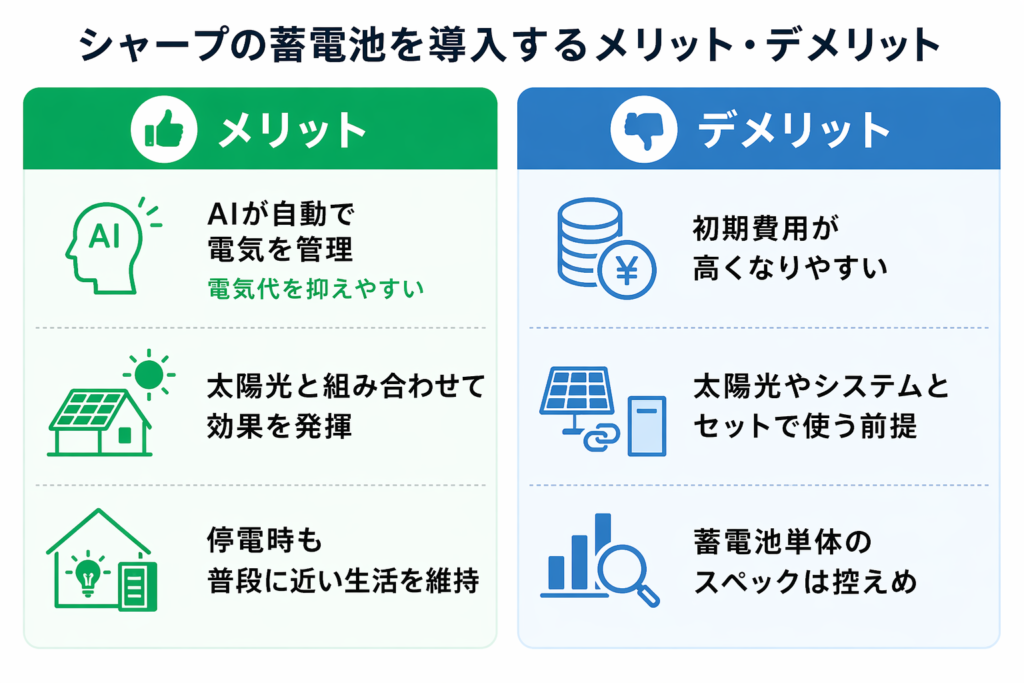 シャープの蓄電池を導入するメリット・デメリット

メリット

AI

AIが自動で電気を管理

電気代を抑えやすい

太陽光と組み合わせて効果を発揮

停電時も普段に近い生活を維持

デメリット

¥

初期費用が高くなりやすい

太陽光やシステムとセットで使う前提

蓄電池単体のスペックは控えめ